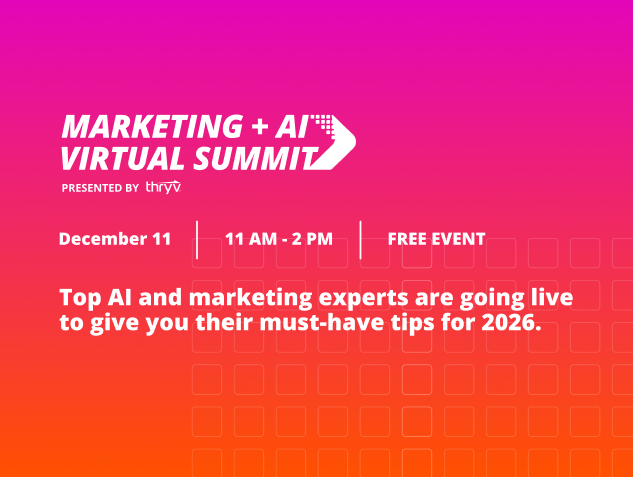 MARKETING + AI
VIRTUAL SUMMIT
PRESENTED BY thryv

December 11 | 11 AM - 2 PM | FREE EVENT

Top AI and marketing experts are going live to give you their must-have tips for 2026.